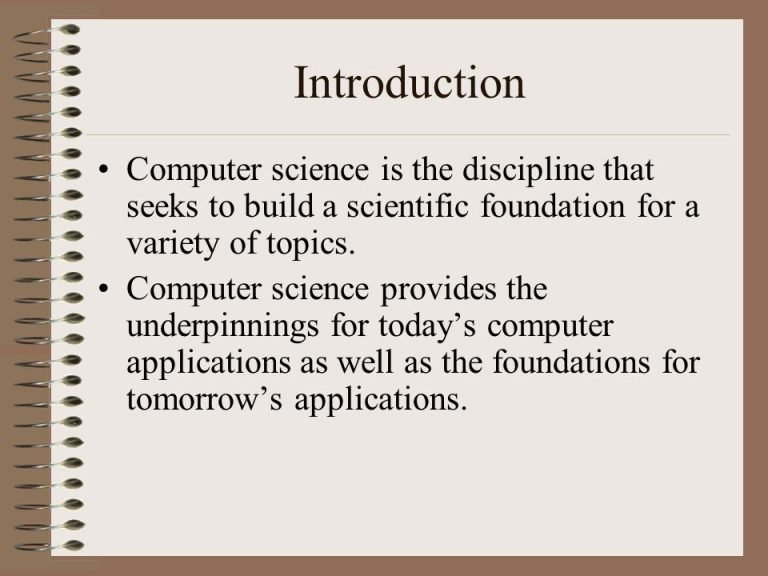 Introduction

• Computer science is the discipline that seeks to build a scientific foundation for a variety of topics.
• Computer science provides the underpinnings for today’s computer applications as well as the foundations for tomorrow’s applications.